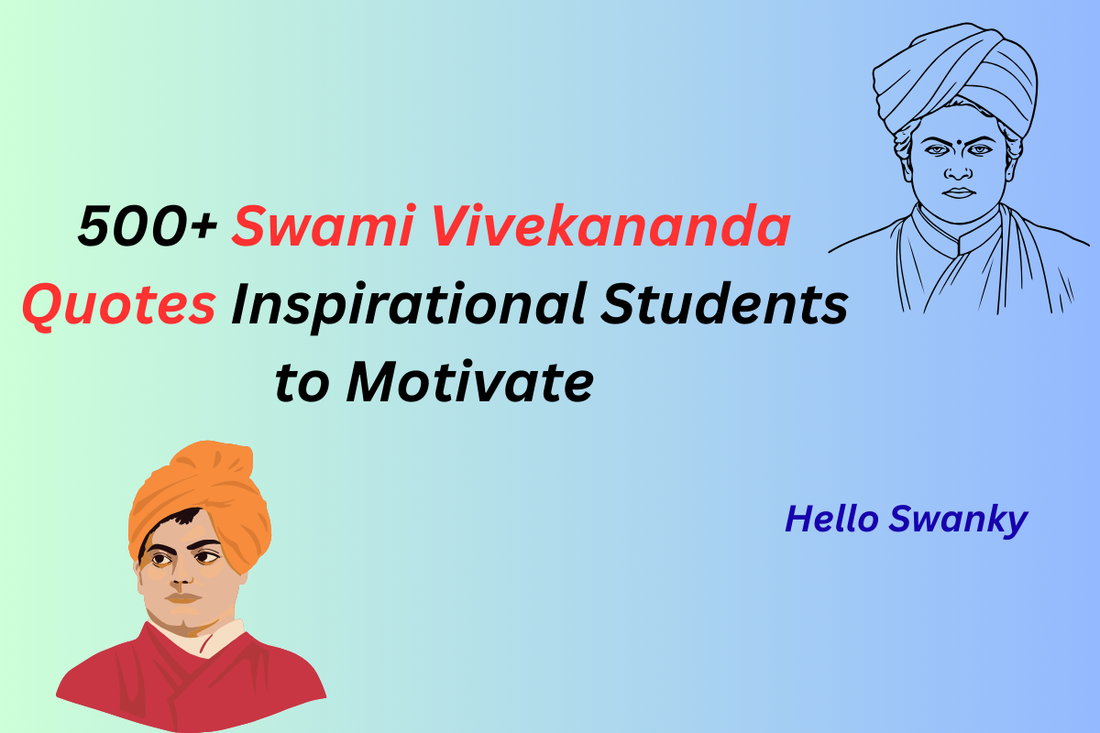 500+ Swami Vivekananda Quotes Inspirational Students to Motivate

Hello Swanky